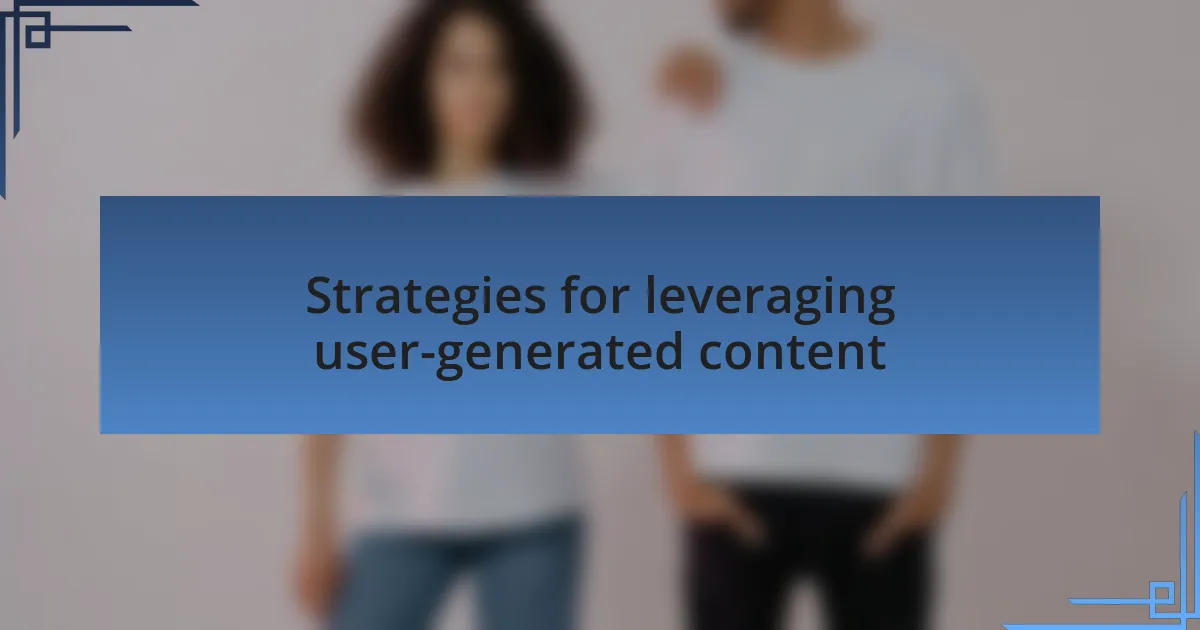 Strategies for leveraging user-generated content